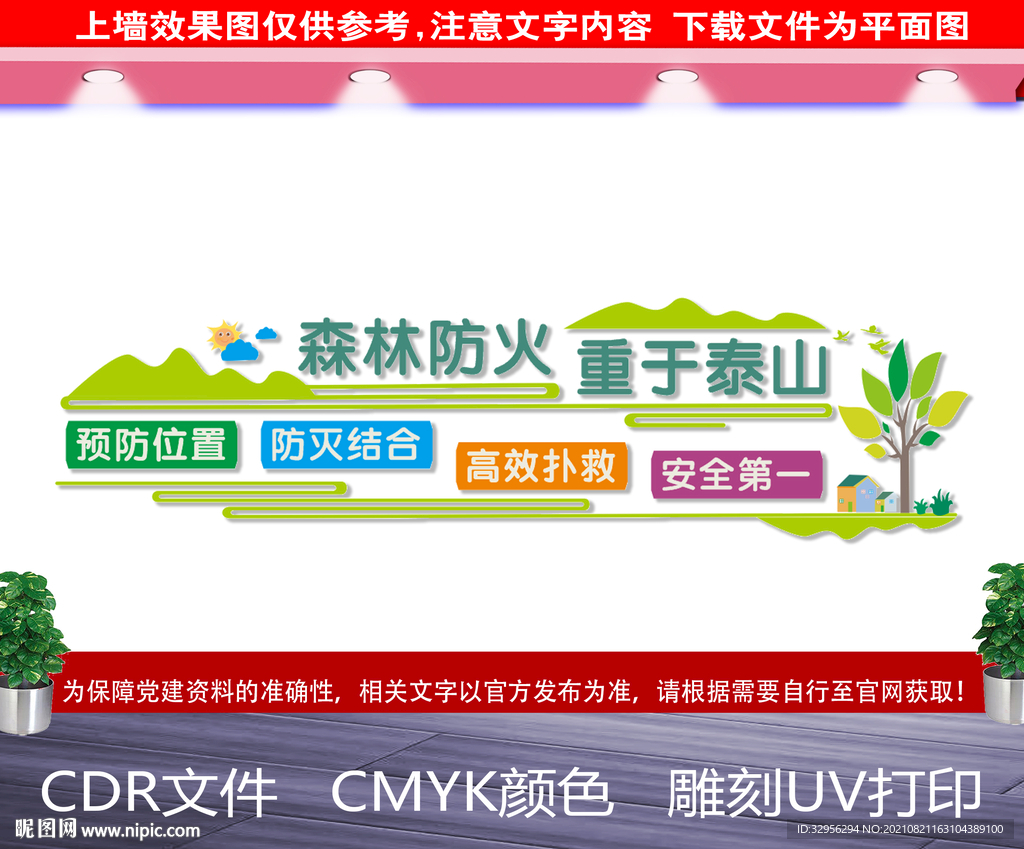 上墙效果图仅供参考，注意文字内容　下载文件为平面图

森林防火　重于泰山

预防位置　防灭结合　高效扑救　安全第一

为保障党建资料的准确性，相关文字以官方发布为准，请根据需要自行至官网获取！

CDR文件　CMYK颜色　雕刻UV打印

昵图网 www.nipic.com

ID:32956294 NO:20210821163104389100